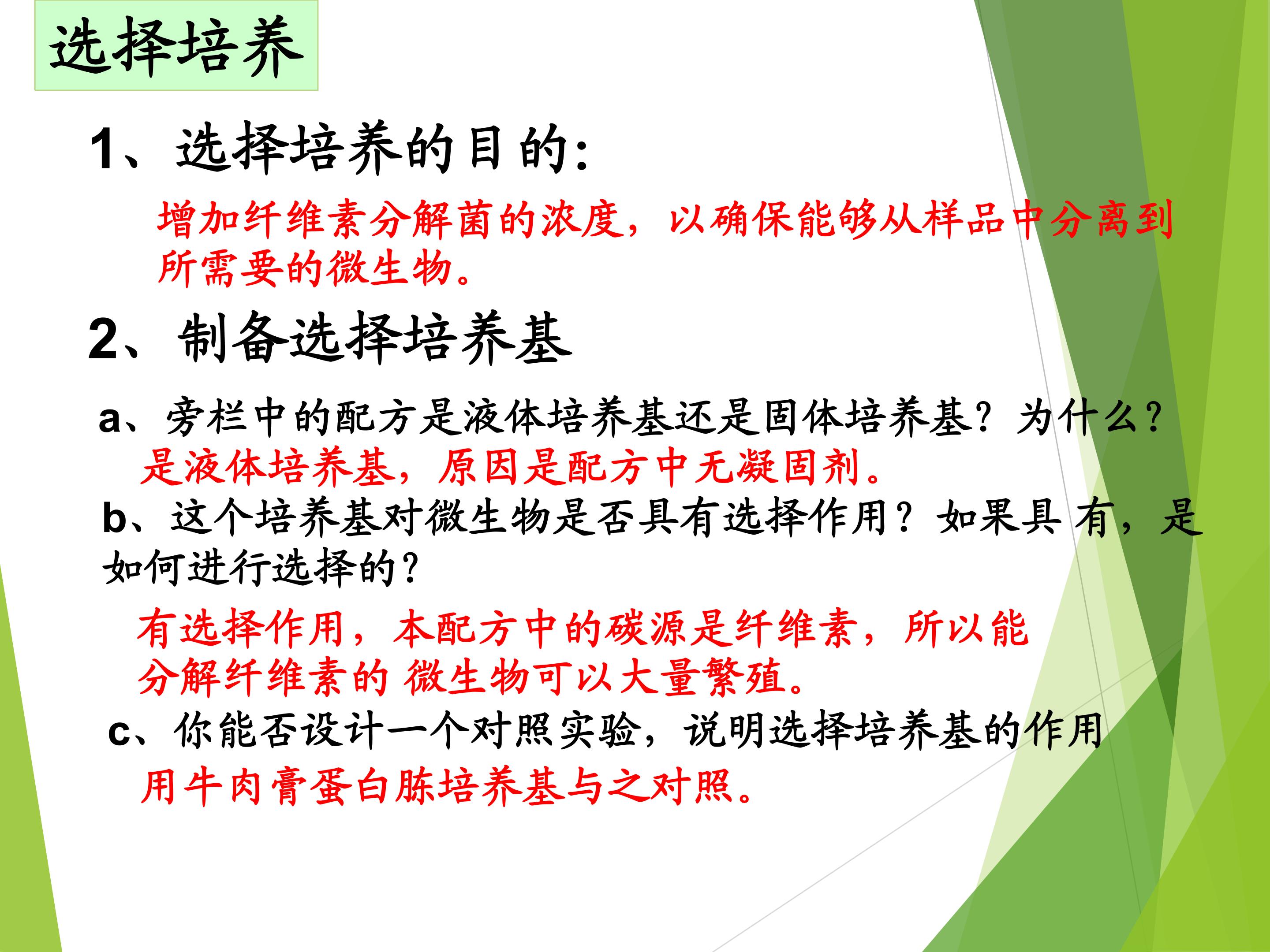 选择培养

1、选择培养的目的:

增加纤维素分解菌的浓度，以确保能够从样品中分离到所需要的微生物。

2、制备选择培养基

a、旁栏中的配方是液体培养基还是固体培养基？为什么？

是液体培养基，原因是配方中无凝固剂。

b、这个培养基对微生物是否具有选择作用？如果具 有，是如何进行选择的？

有选择作用，本配方中的碳源是纤维素，所以能分解纤维素的 微生物可以大量繁殖。

c、你能否设计一个对照实验，说明选择培养基的作用

用牛肉膏蛋白胨培养基与之对照。